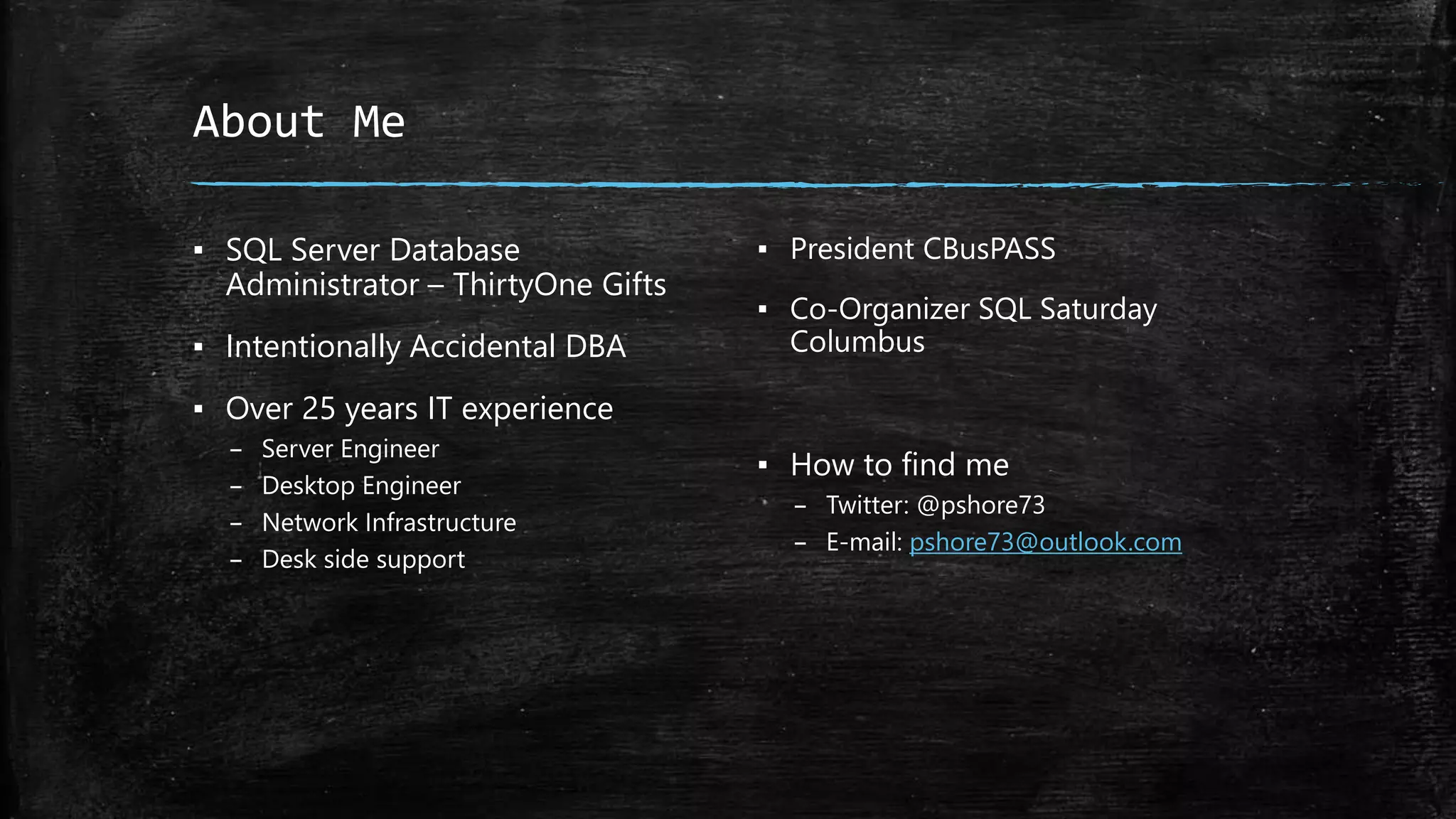 About Me

▪ SQL Server Database Administrator – ThirtyOne Gifts

▪ Intentionally Accidental DBA

▪ Over 25 years IT experience
– Server Engineer
– Desktop Engineer
– Network Infrastructure
– Desk side support

▪ President CBusPASS

▪ Co-Organizer SQL Saturday Columbus

▪ How to find me
– Twitter: @pshore73
– E-mail: pshore73@outlook.com